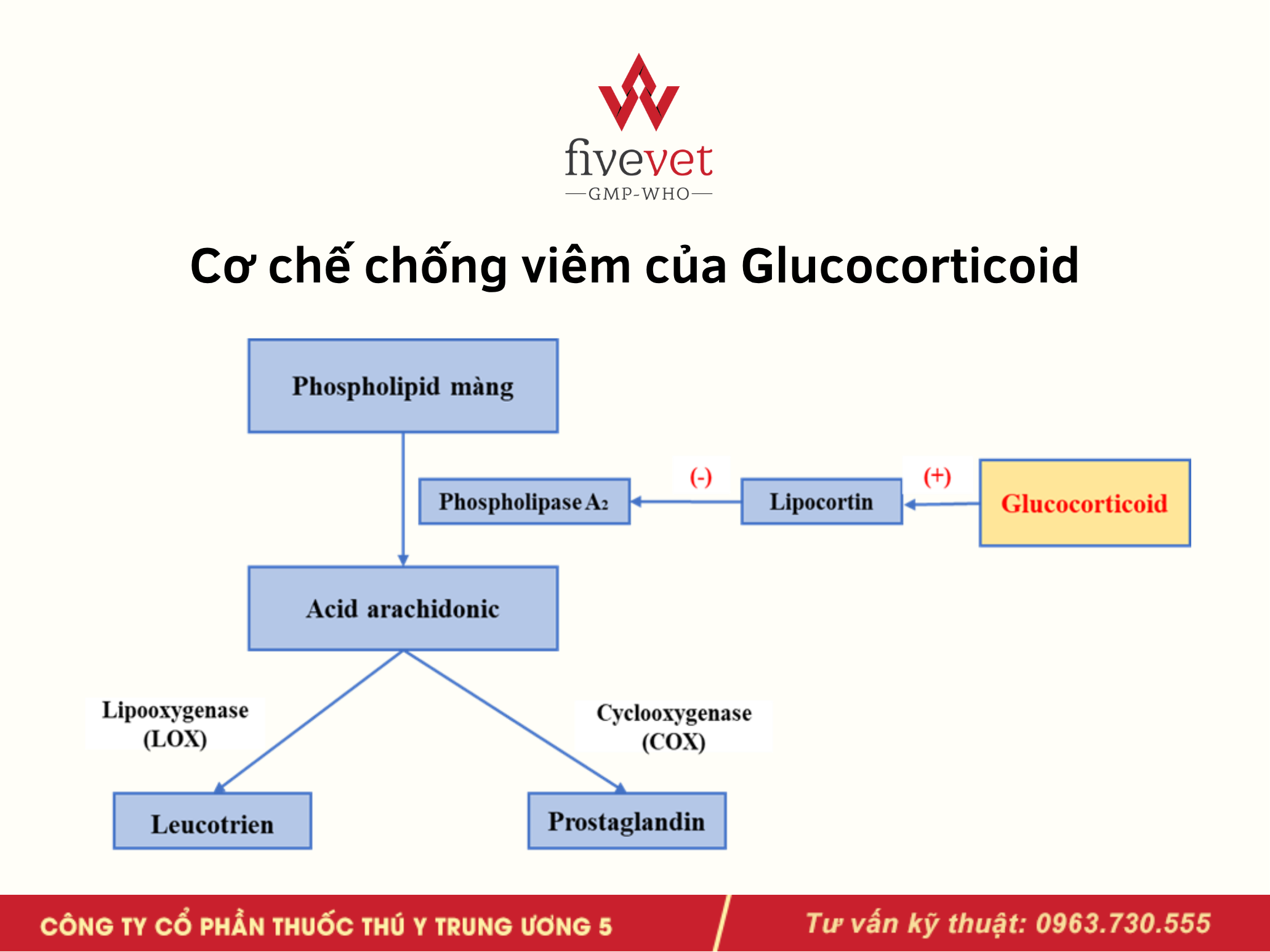 fivevet
GMP-WHO

Cơ chế chống viêm của Glucocorticoid

Phospholipid màng

Phospholipase $A_2$

(-)

Lipocortin

(+)

Glucocorticoid

Acid arachidonic

Lipooxygenase (LOX)

Cyclooxygenase (COX)

Leucotrien

Prostaglandin

CÔNG TY CỔ PHẦN THUỐC THÚ Y TRUNG ƯƠNG 5

Tư vấn kỹ thuật: 0963.730.555